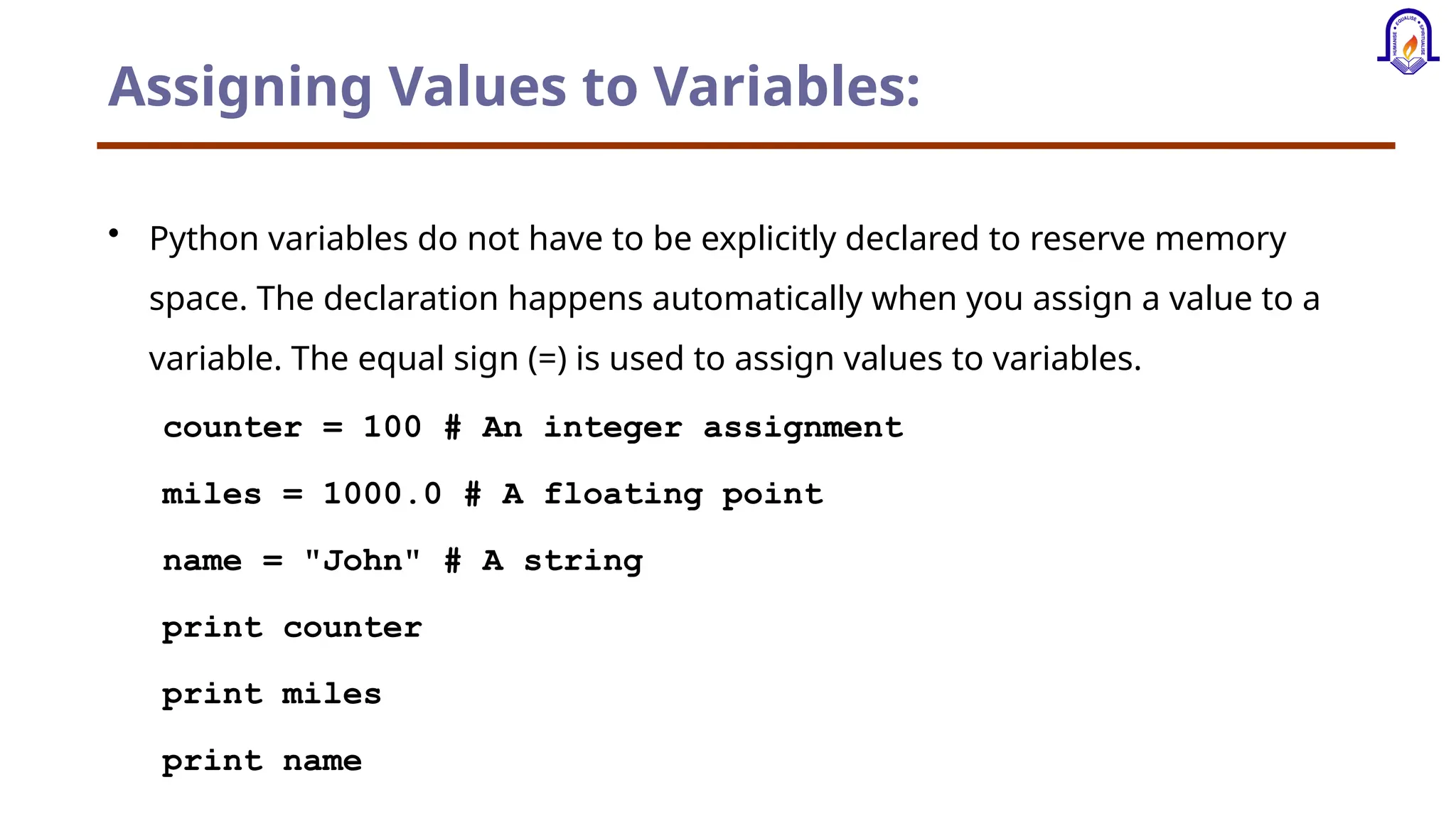 HUMANISE • EQUALISE • SPIRITUALISE

Assigning Values to Variables:

• Python variables do not have to be explicitly declared to reserve memory space. The declaration happens automatically when you assign a value to a variable. The equal sign (=) is used to assign values to variables.

counter = 100 # An integer assignment

miles = 1000.0 # A floating point

name = "John" # A string

print counter

print miles

print name